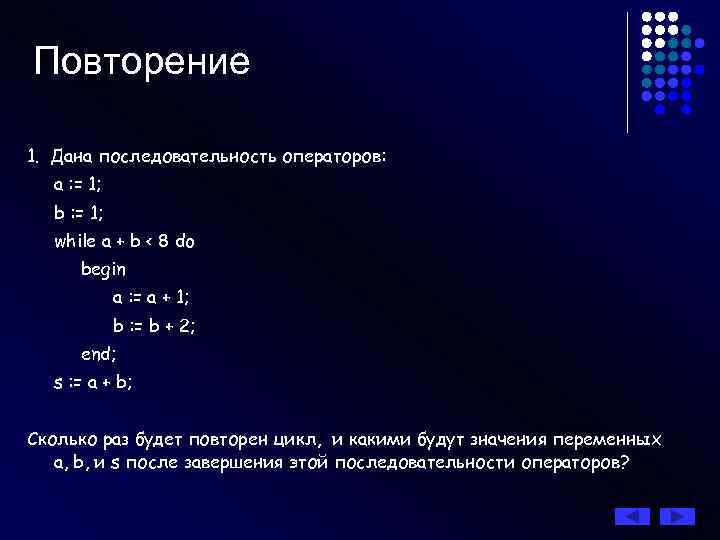 Повторение

1. Дана последовательность операторов:

a := 1;

b := 1;

while a + b < 8 do

begin

a := a + 1;

b := b + 2;

end;

s := a + b;

Сколько раз будет повторен цикл, и какими будут значения переменных a, b, и s после завершения этой последовательности операторов?